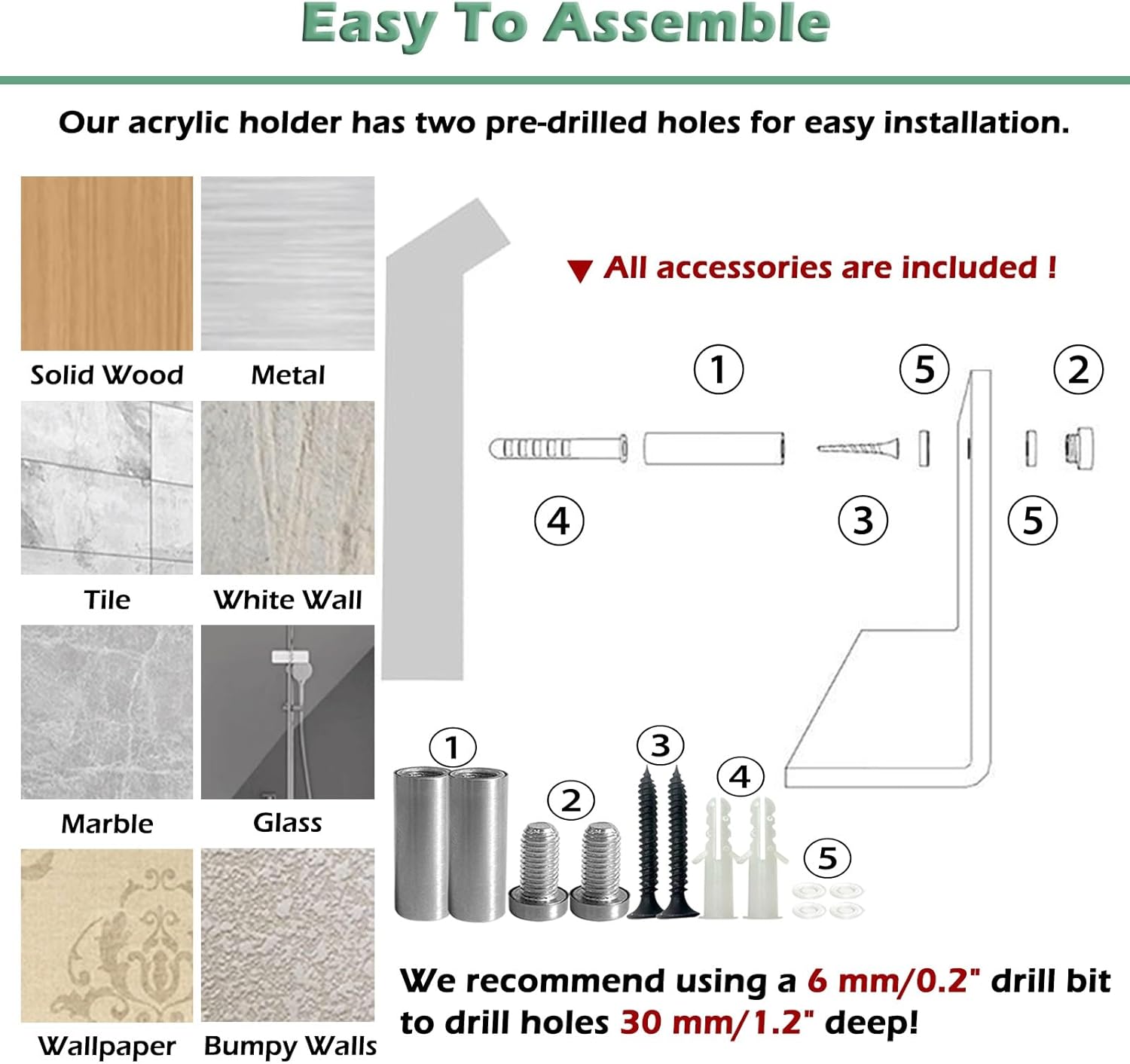 Easy To Assemble

Our acrylic holder has two pre-drilled holes for easy installation.

Solid Wood
Metal
Tile
White Wall
Marble
Glass
Wallpaper
Bumpy Walls

▼ All accessories are included !

1
5
2
4
3
5

1
2
3
4
5

We recommend using a 6 mm/0.2" drill bit to drill holes 30 mm/1.2" deep!